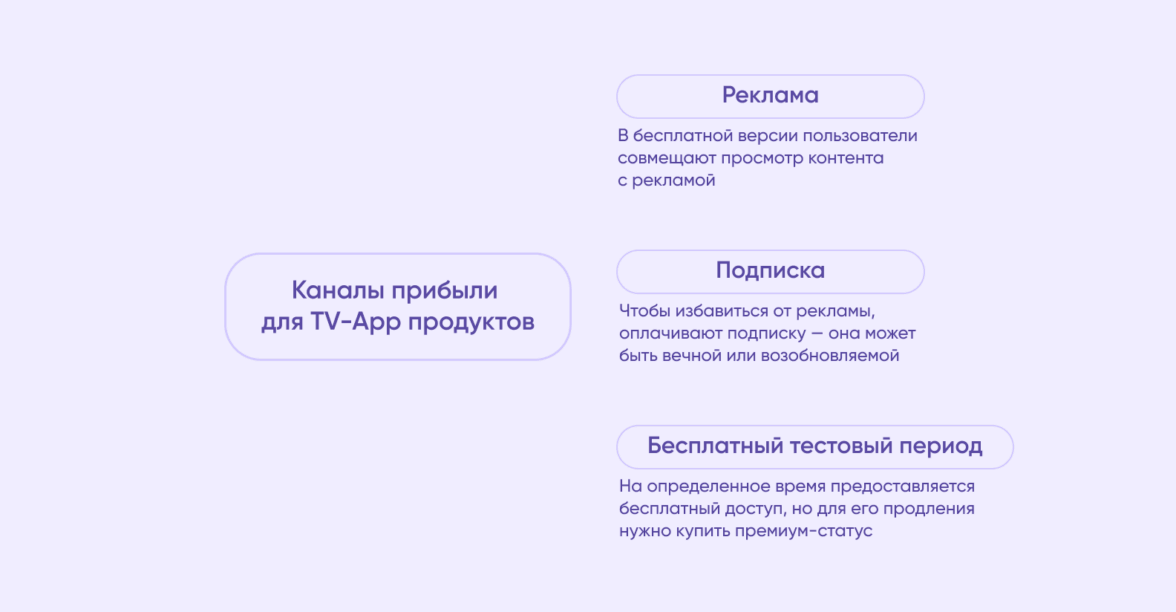 Каналы прибыли для TV-App продуктов

Реклама

В бесплатной версии пользователи совмещают просмотр контента с рекламой

Подписка

Чтобы избавиться от рекламы, оплачивают подписку — она может быть вечной или возобновляемой

Бесплатный тестовый период

На определенное время предоставляется бесплатный доступ, но для его продления нужно купить премиум-статус